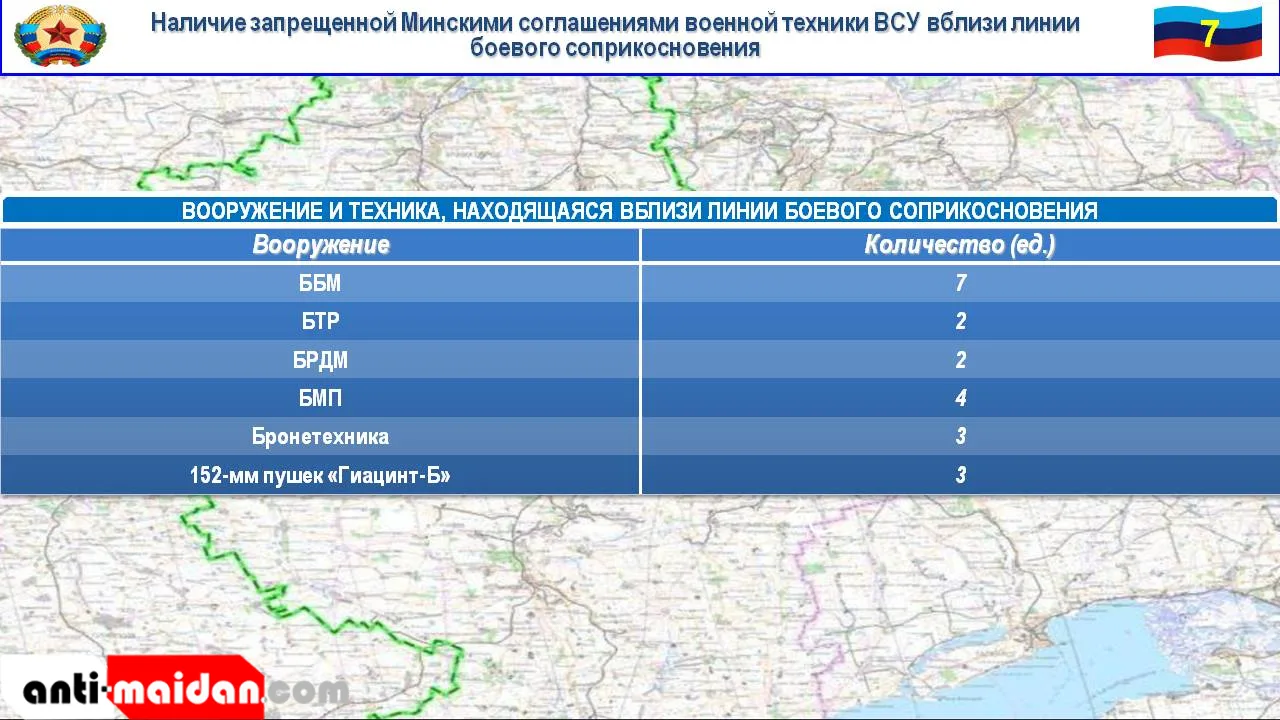 Наличие запрещенной Минскими соглашениями военной техники ВСУ вблизи линии боевого соприкосновения

7

ВООРУЖЕНИЕ И ТЕХНИКА, НАХОДЯЩАЯСЯ ВБЛИЗИ ЛИНИИ БОЕВОГО СОПРИКОСНОВЕНИЯ

| Вооружение | Количество (ед.) |
|---|---|
| ББМ | 7 |
| БТР | 2 |
| БРДМ | 2 |
| БМП | 4 |
| Бронетехника | 3 |
| 152-мм пушек «Гиацинт-Б» | 3 |

anti-maidan.com